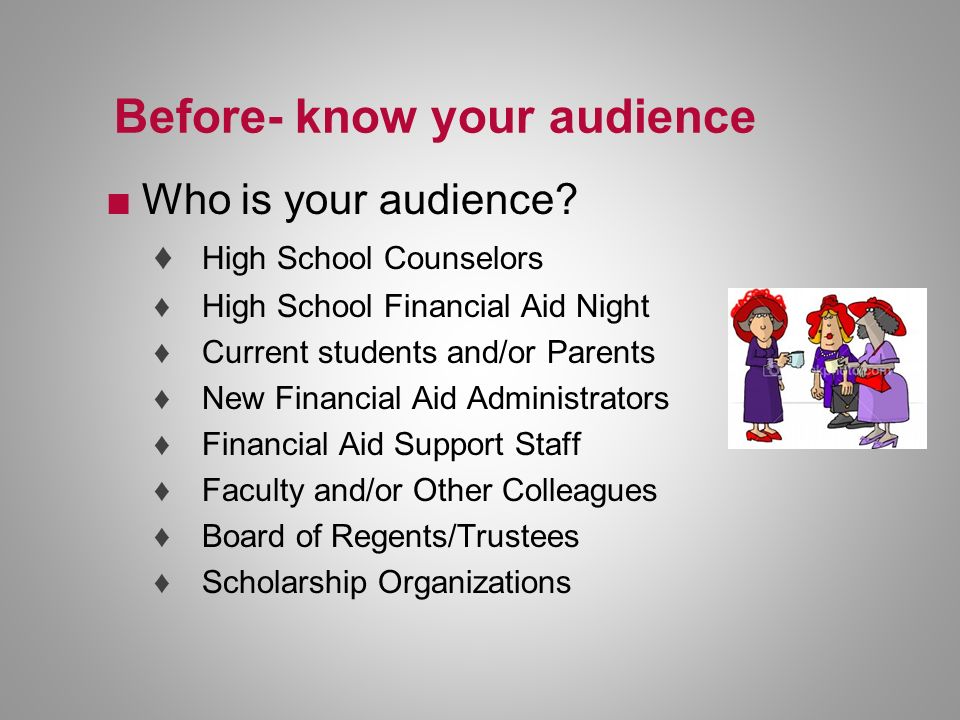 Before- know your audience

■ Who is your audience?

♦ High School Counselors
♦ High School Financial Aid Night
♦ Current students and/or Parents
♦ New Financial Aid Administrators
♦ Financial Aid Support Staff
♦ Faculty and/or Other Colleagues
♦ Board of Regents/Trustees
♦ Scholarship Organizations